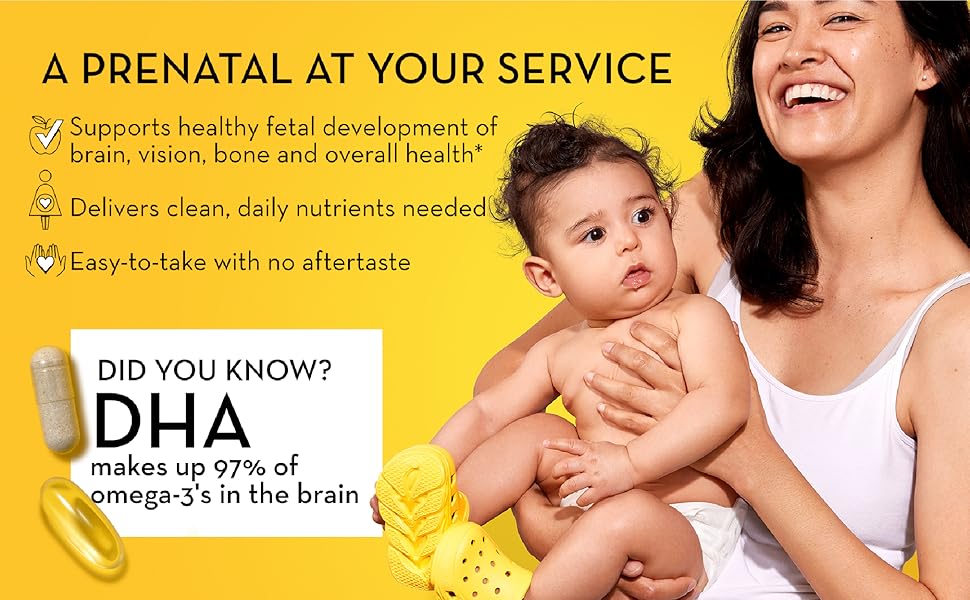 A PRENATAL AT YOUR SERVICE

Supports healthy fetal development of brain, vision, bone and overall health*

Delivers clean, daily nutrients needed

Easy-to-take with no aftertaste

DID YOU KNOW?
DHA
makes up 97% of omega-3's in the brain